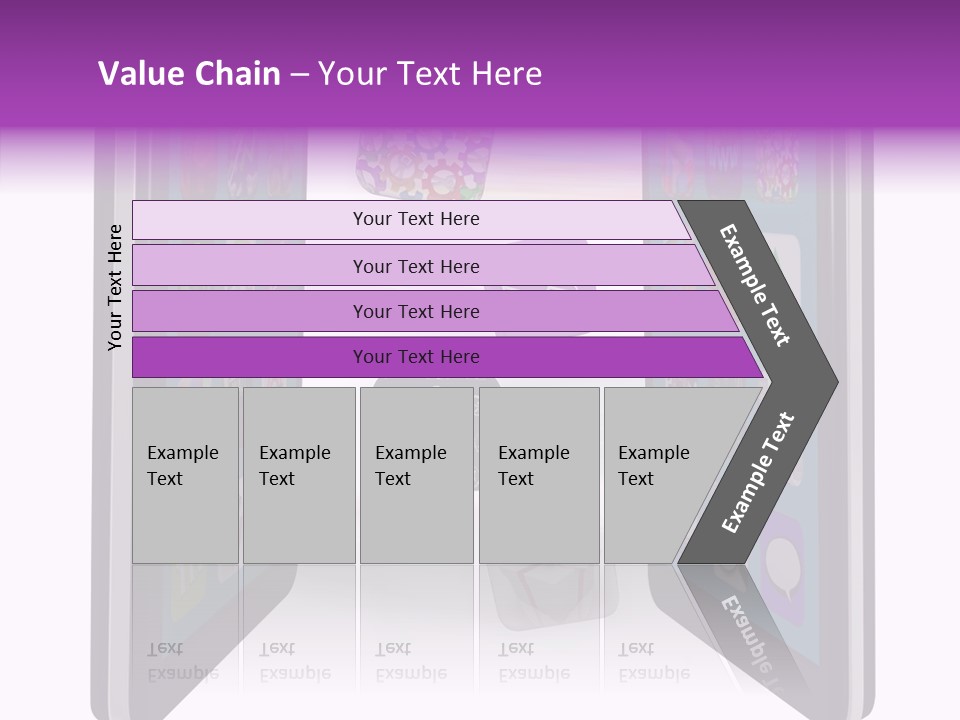 Value Chain – Your Text Here

Your Text Here

Your Text Here

Your Text Here

Your Text Here

Your Text Here

Example Text

Example Text

Example Text

Example Text

Example Text

Example Text

Example Text